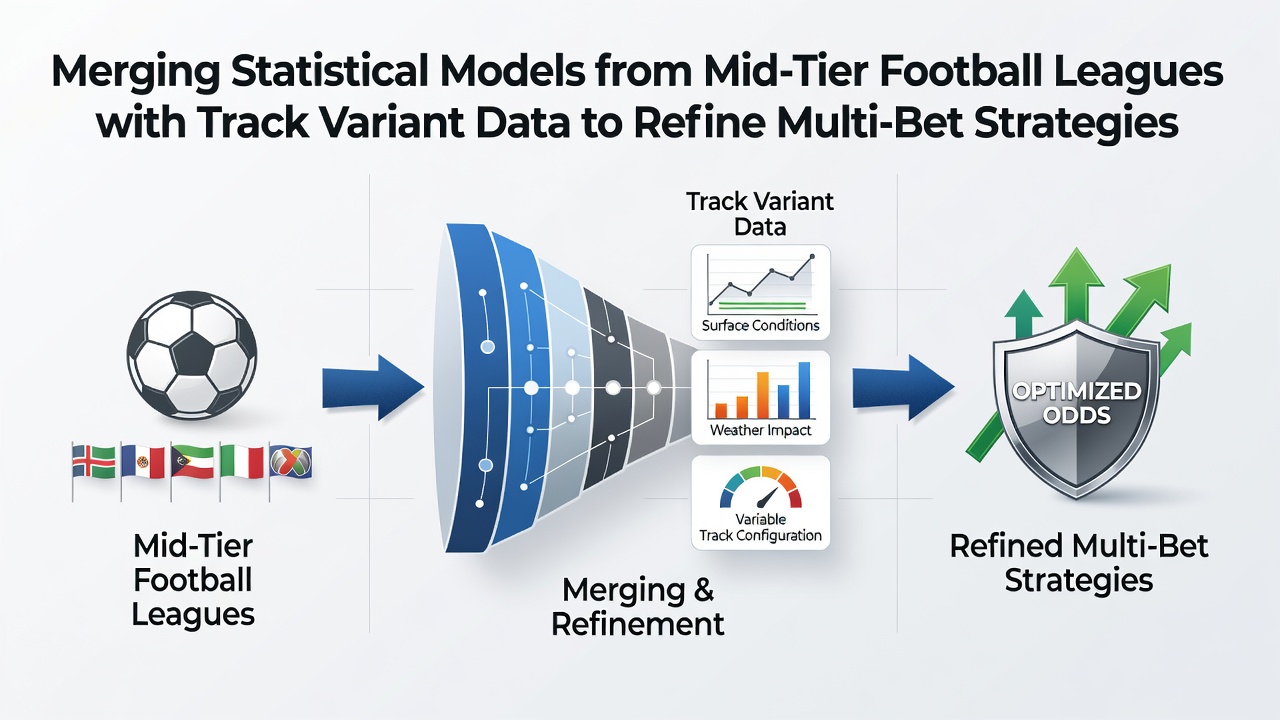 Merging Statistical Models from Mid-Tier Football Leagues with Track Variant Data to Refine Multi-Bet Strategies

Mid-Tier Football Leagues

Track Variant Data

Surface Conditions

Weather Impact

Variable Track Configuration

Merging & Refinement

OPTIMIZED ODDS

Refined Multi-Bet Strategies